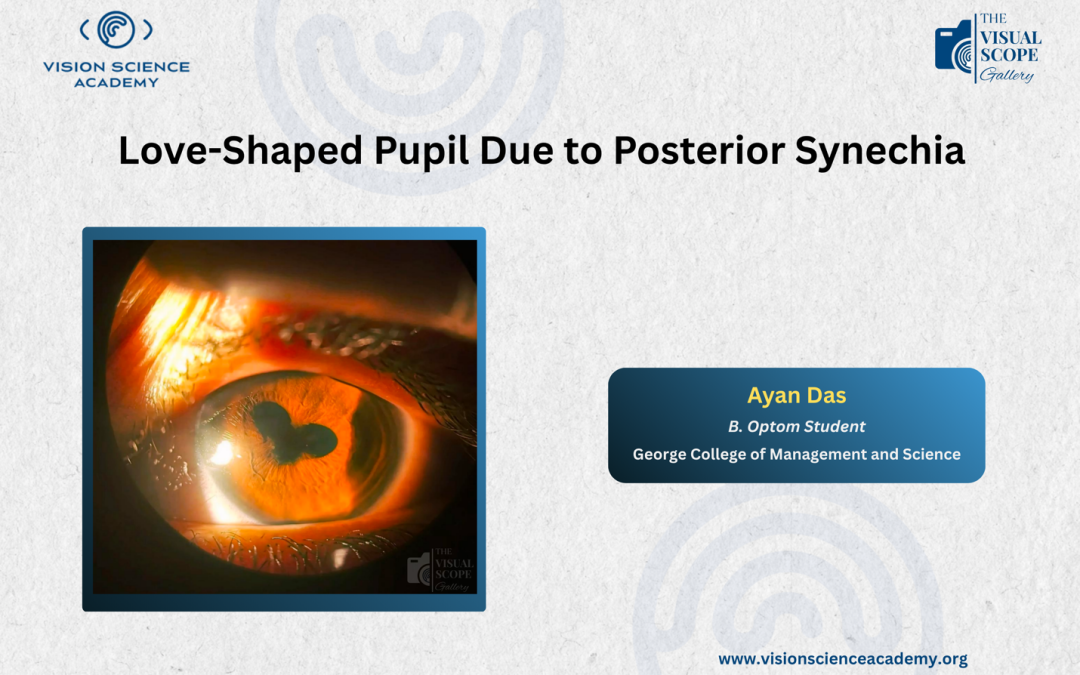 VISION SCIENCE ACADEMY

THE VISUAL SCOPE Gallery

Love-Shaped Pupil Due to Posterior Synechia

THE VISUAL SCOPE Gallery

Ayan Das

B. Optom Student

George College of Management and Science

www.visionscienceacademy.org